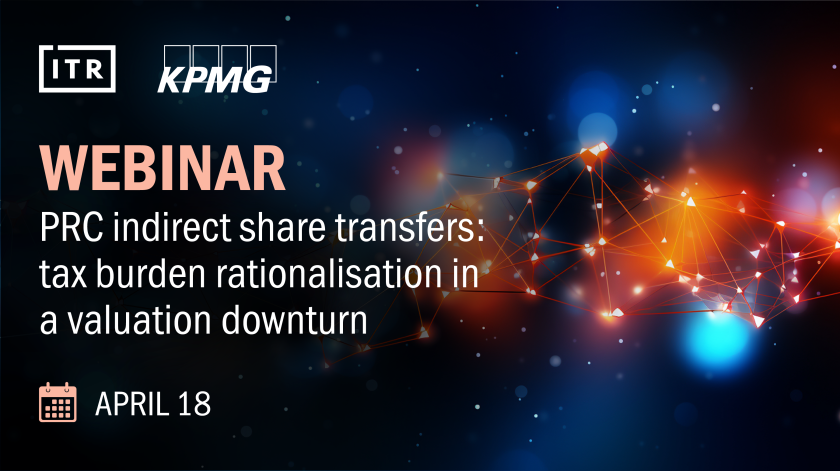 ITR

KPMG

WEBINAR

PRC indirect share transfers: tax burden rationalisation in a valuation downturn

APRIL 18